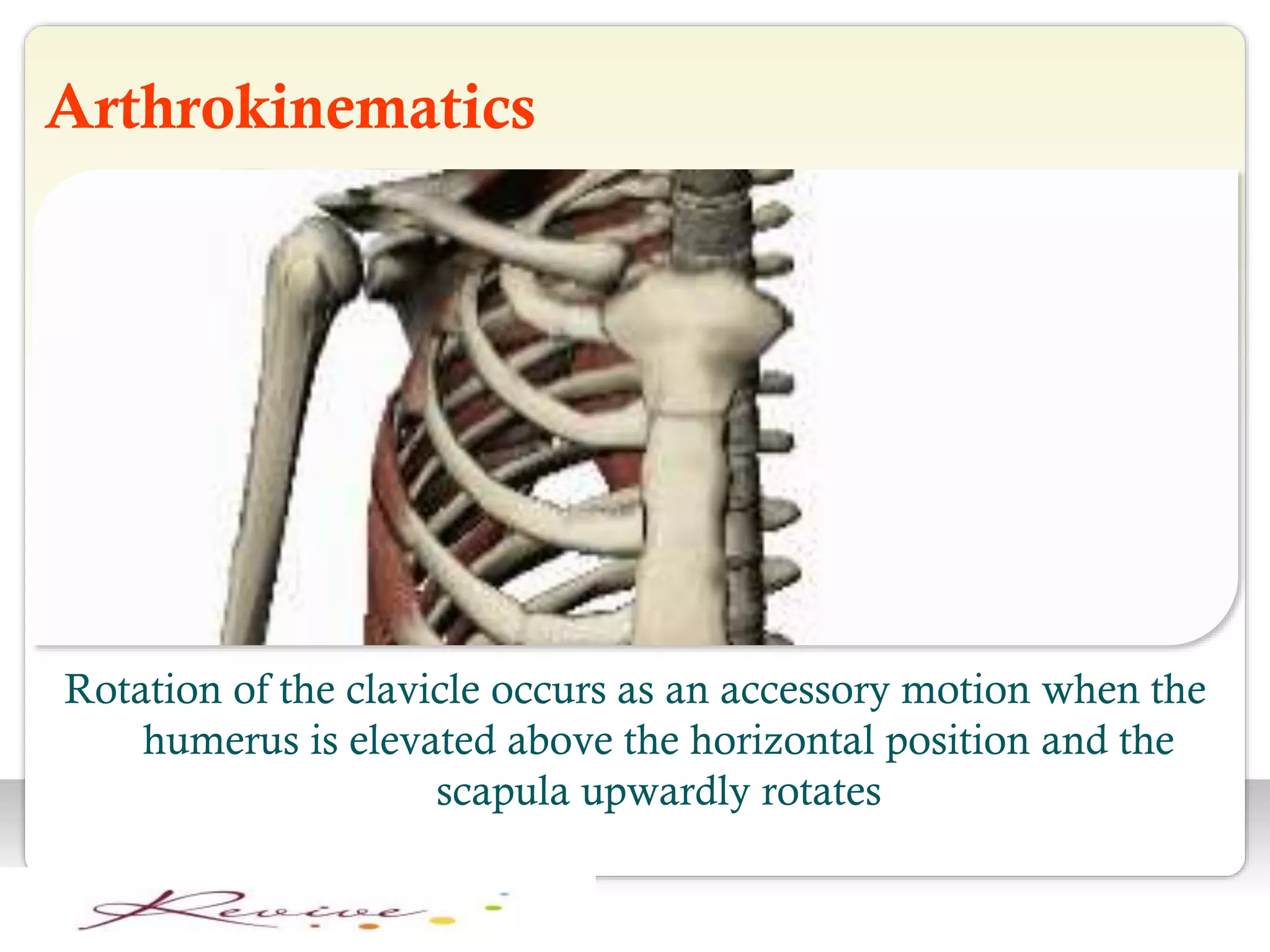 Arthrokinematics

Rotation of the clavicle occurs as an accessory motion when the humerus is elevated above the horizontal position and the scapula upwardly rotates

Revive